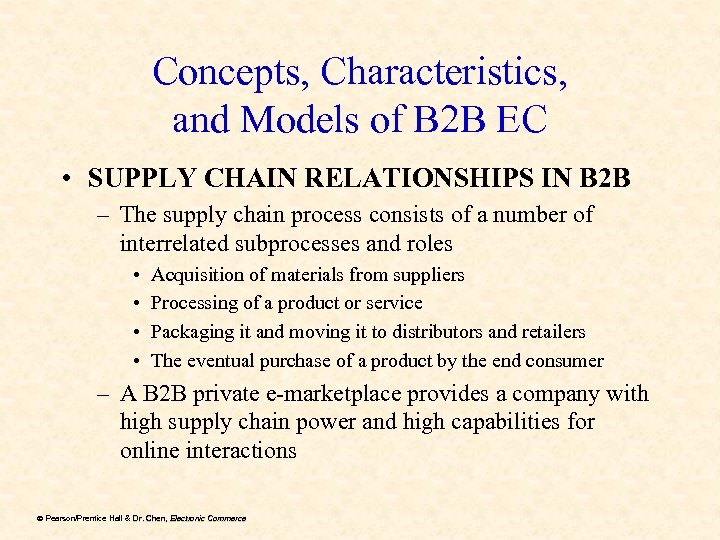 Concepts, Characteristics, and Models of B2B EC

• SUPPLY CHAIN RELATIONSHIPS IN B2B

– The supply chain process consists of a number of interrelated subprocesses and roles

• Acquisition of materials from suppliers

• Processing of a product or service

• Packaging it and moving it to distributors and retailers

• The eventual purchase of a product by the end consumer

– A B2B private e-marketplace provides a company with high supply chain power and high capabilities for online interactions

© Pearson/Prentice Hall & Dr. Chen, Electronic Commerce